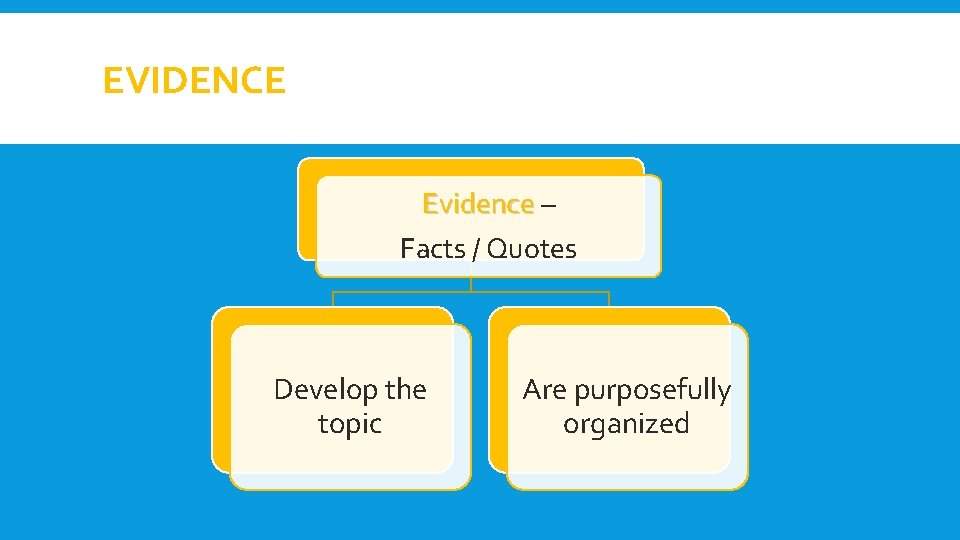 EVIDENCE

Evidence –
Facts / Quotes

Develop the topic

Are purposefully organized